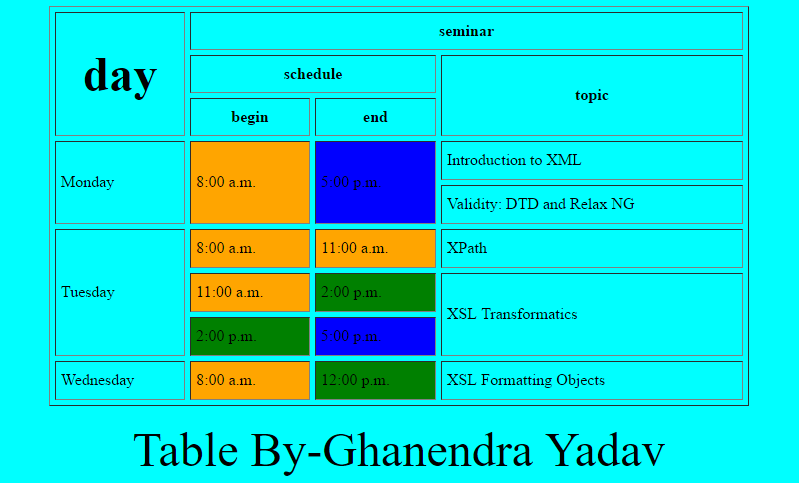 | day | seminar | | |
|---|---|---|---|
| | schedule | | topic |
| | begin | end | |
| Monday | 8:00 a.m. | 5:00 p.m. | Introduction to XML |
| | | | Validity: DTD and Relax NG |
| Tuesday | 8:00 a.m. | 11:00 a.m. | XPath |
| | 11:00 a.m. | 2:00 p.m. | XSL Transformatics |
| | 2:00 p.m. | 5:00 p.m. | |
| Wednesday | 8:00 a.m. | 12:00 p.m. | XSL Formatting Objects |

Table By-Ghanendra Yadav